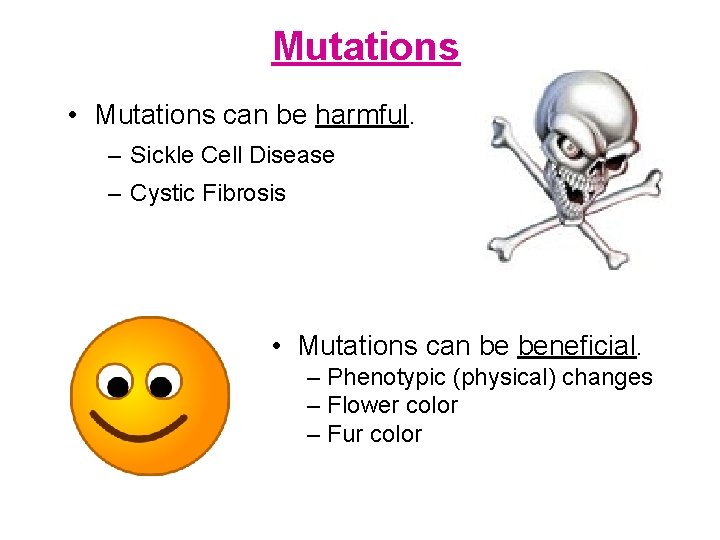 Mutations

• Mutations can be harmful.
– Sickle Cell Disease
– Cystic Fibrosis

• Mutations can be beneficial.
– Phenotypic (physical) changes
– Flower color
– Fur color